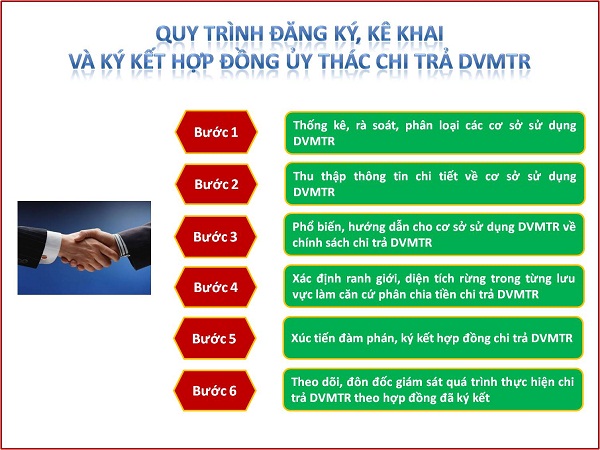 QUY TRÌNH ĐĂNG KÝ, KÊ KHAI
VÀ KÝ KẾT HỢP ĐỒNG ỦY THÁC CHI TRẢ DVMTR

Bước 1
Thống kê, rà soát, phân loại các cơ sở sử dụng DVMTR

Bước 2
Thu thập thông tin chi tiết về cơ sở sử dụng DVMTR

Bước 3
Phổ biến, hướng dẫn cho cơ sở sử dụng DVMTR về chính sách chi trả DVMTR

Bước 4
Xác định ranh giới, diện tích rừng trong từng lưu vực làm căn cứ phân chia tiền chi trả DVMTR

Bước 5
Xúc tiến đàm phán, ký kết hợp đồng chi trả DVMTR

Bước 6
Theo dõi, đôn đốc giám sát quá trình thực hiện chi trả DVMTR theo hợp đồng đã ký kết